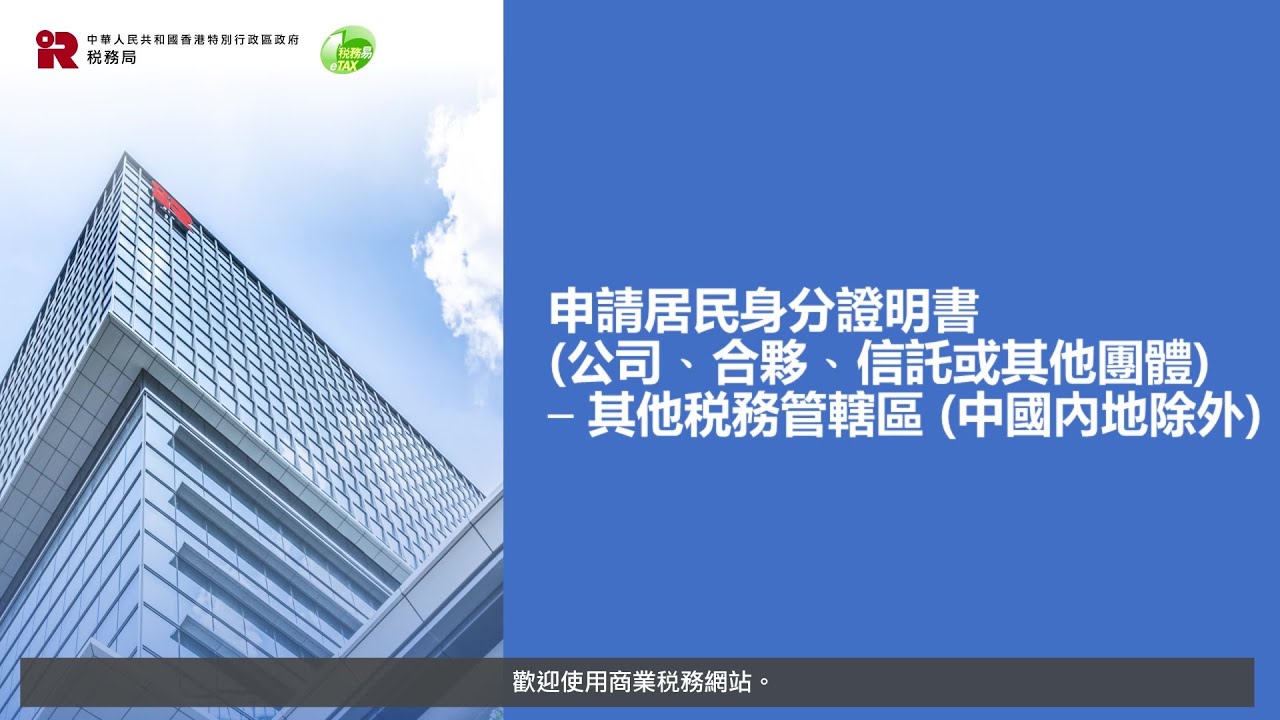 中華人民共和國香港特別行政區政府
稅務局

稅務易
eTAX

申請居民身分證明書
(公司、合夥、信託或其他團體)
– 其他稅務管轄區 (中國內地除外)

歡迎使用商業稅務網站。